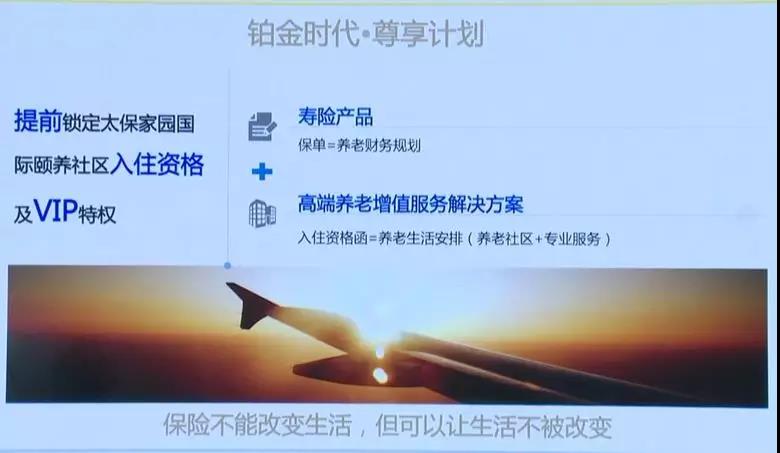 铂金时代•尊享计划

提前锁定太保家园国际颐养社区入住资格及VIP特权

寿险产品
保单=养老财务规划

+

高端养老增值服务解决方案
入住资格函=养老生活安排（养老社区+专业服务）

保险不能改变生活，但可以让生活不被改变